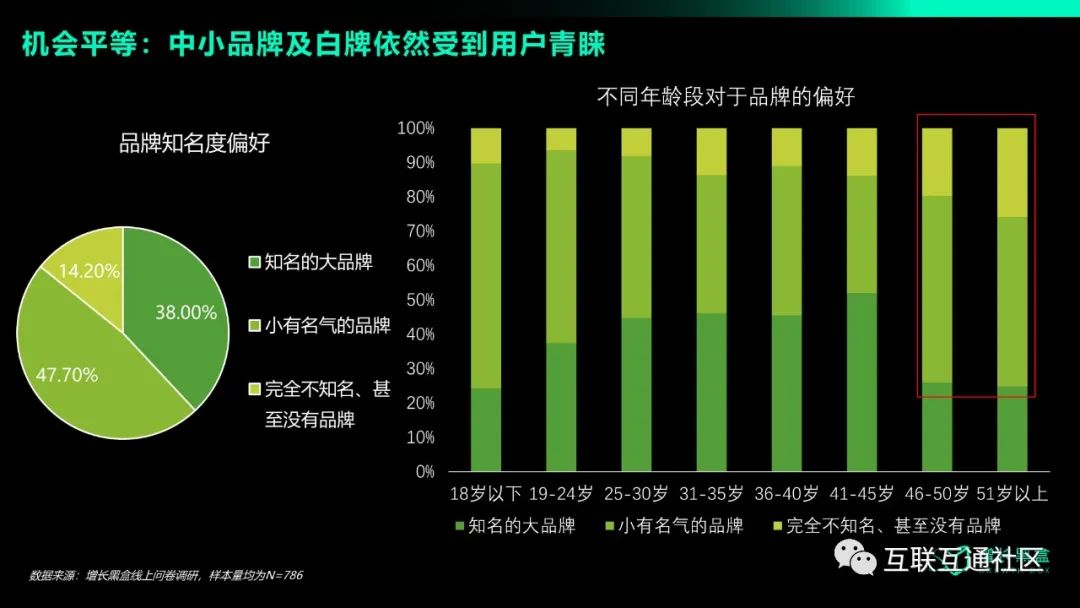 机会平等：中小品牌及白牌依然受到用户青睐

品牌知名度偏好

14.20%
38.00%
47.70%

知名的大品牌
小有名气的品牌
完全不知名、甚至没有品牌

不同年龄段对于品牌的偏好

100%
90%
80%
70%
60%
50%
40%
30%
20%
10%
0%

18岁以下 19-24岁 25-30岁 31-35岁 36-40岁 41-45岁 46-50岁 51岁以上

知名的大品牌 小有名气的品牌 完全不知名、甚至没有品牌

数据来源：增长黑盒线上问卷调研，样本量均为N=786

互联互通社区